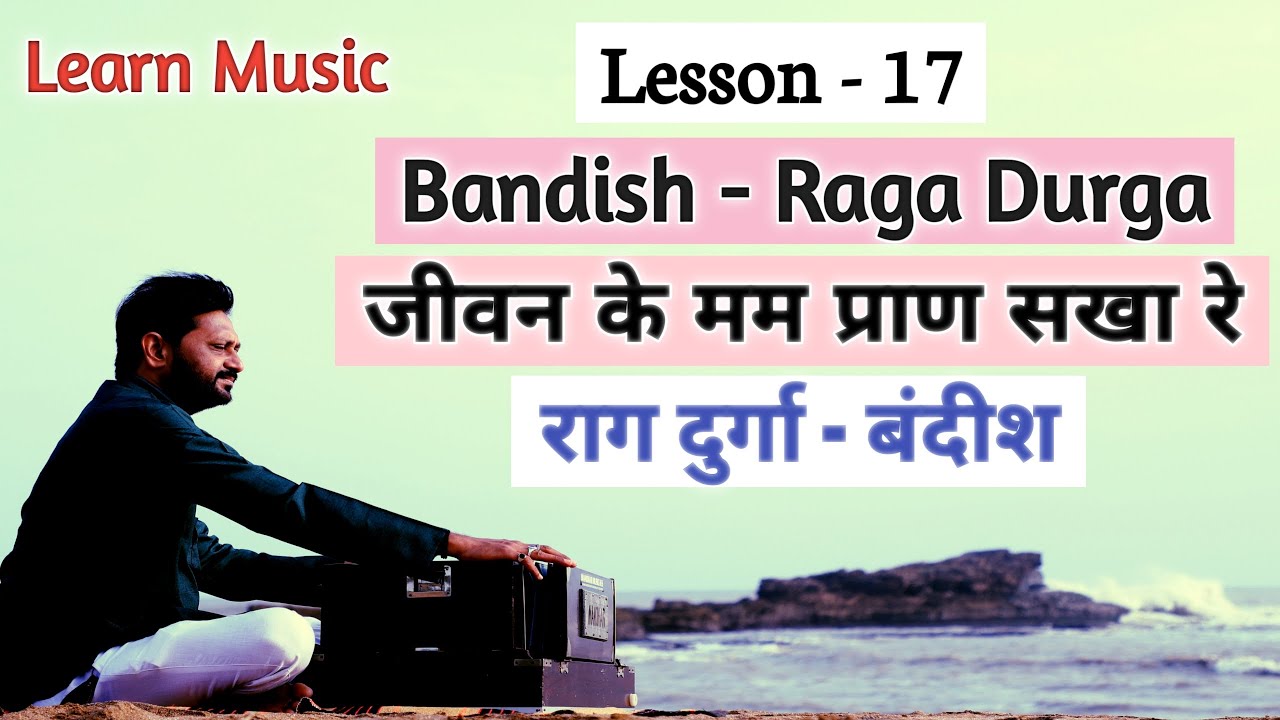 Learn Music

Lesson - 17

Bandish - Raga Durga

जीवन के मम प्राण सखा रे

राग दुर्गा - बंदीश